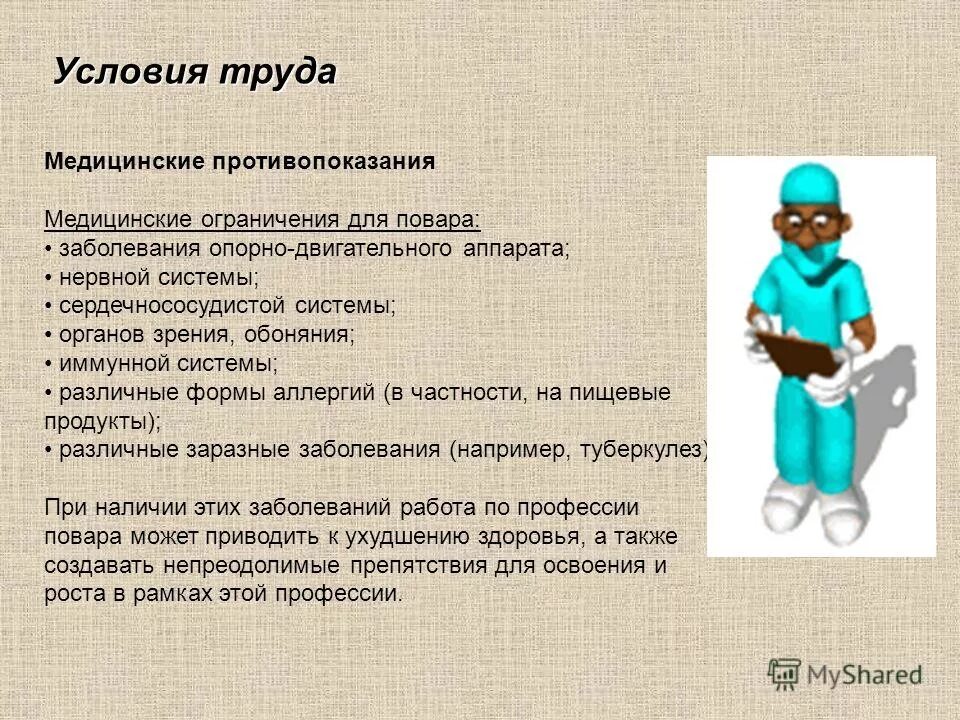 Условия труда

Медицинские противопоказания

Медицинские ограничения для повара:
• заболевания опорно-двигательного аппарата;
• нервной системы;
• сердечнососудистой системы;
• органов зрения, обоняния;
• иммунной системы;
• различные формы аллергий (в частности, на пищевые продукты);
• различные заразные заболевания (например, туберкулез)

При наличии этих заболеваний работа по профессии повара может приводить к ухудшению здоровья, а также создавать непреодолимые препятствия для освоения и роста в рамках этой профессии.

MyShared